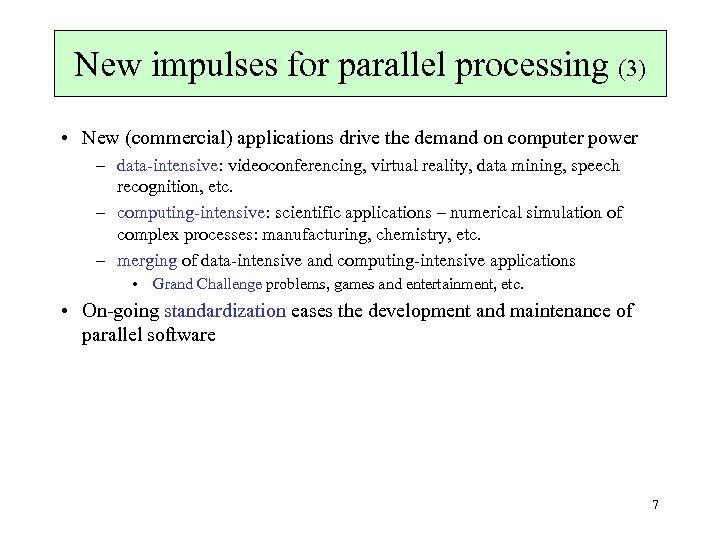 New impulses for parallel processing (3)

• New (commercial) applications drive the demand on computer power
  – data-intensive: videoconferencing, virtual reality, data mining, speech recognition, etc.
  – computing-intensive: scientific applications – numerical simulation of complex processes: manufacturing, chemistry, etc.
  – merging of data-intensive and computing-intensive applications
    • Grand Challenge problems, games and entertainment, etc.
• On-going standardization eases the development and maintenance of parallel software

7